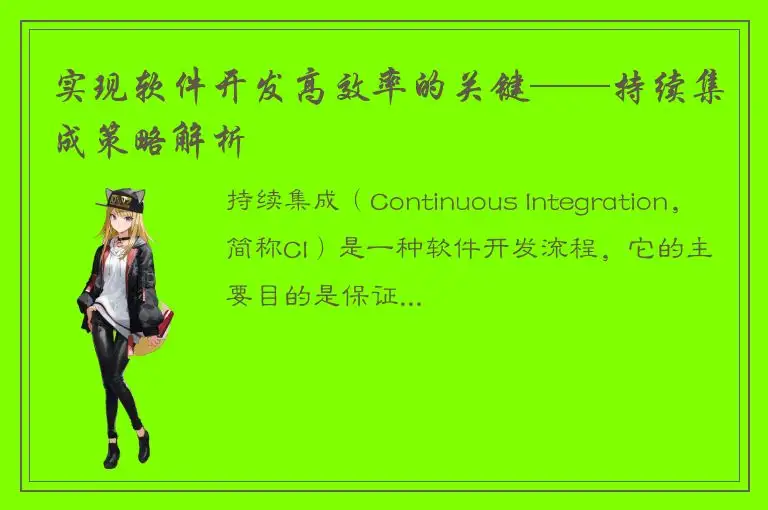 实现软件开发高效率的关键——持续集成策略解析

持续集成（Continuous Integration，简称CI）是一种软件开发流程，它的主要目的是保证...